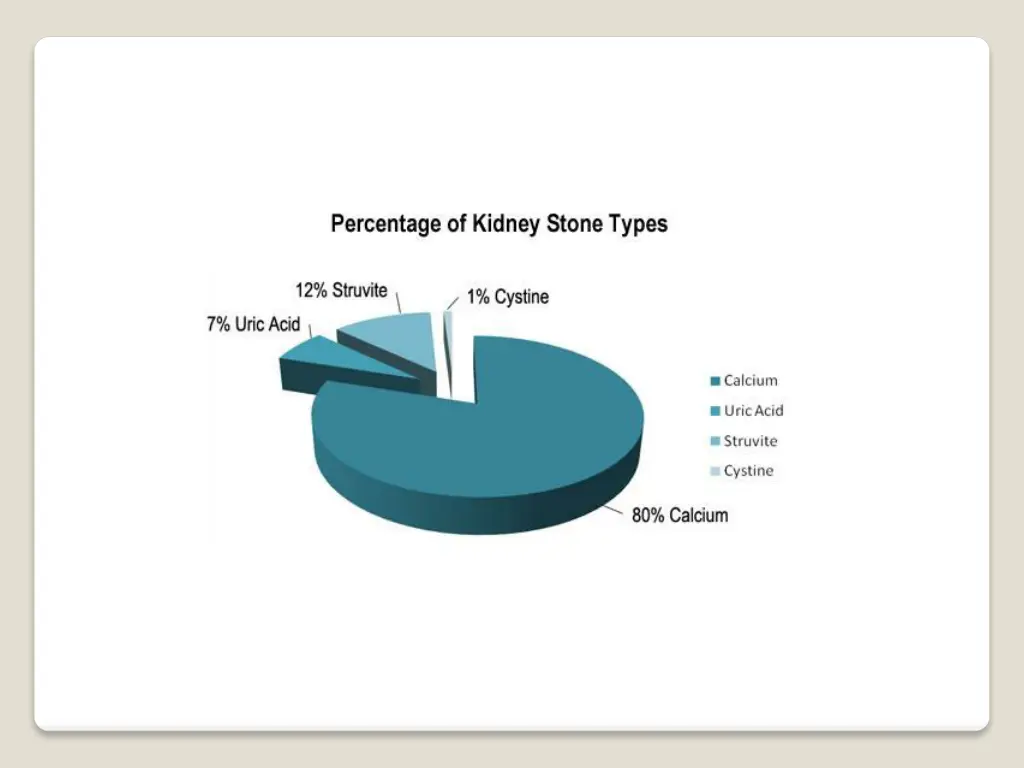 Percentage of Kidney Stone Types

12% Struvite
1% Cystine
7% Uric Acid
80% Calcium

Calcium
Uric Acid
Struvite
Cystine